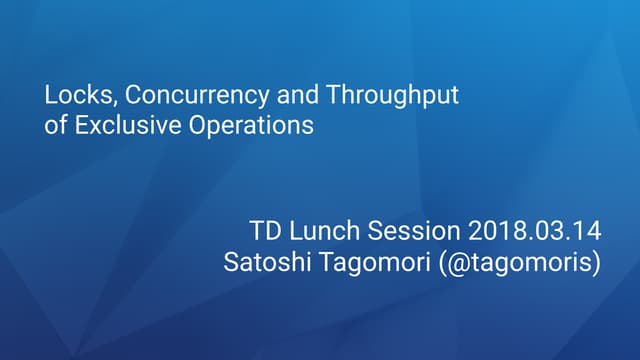 Locks, Concurrency and Throughput of Exclusive Operations

TD Lunch Session 2018.03.14
Satoshi Tagomori (@tagomoris)